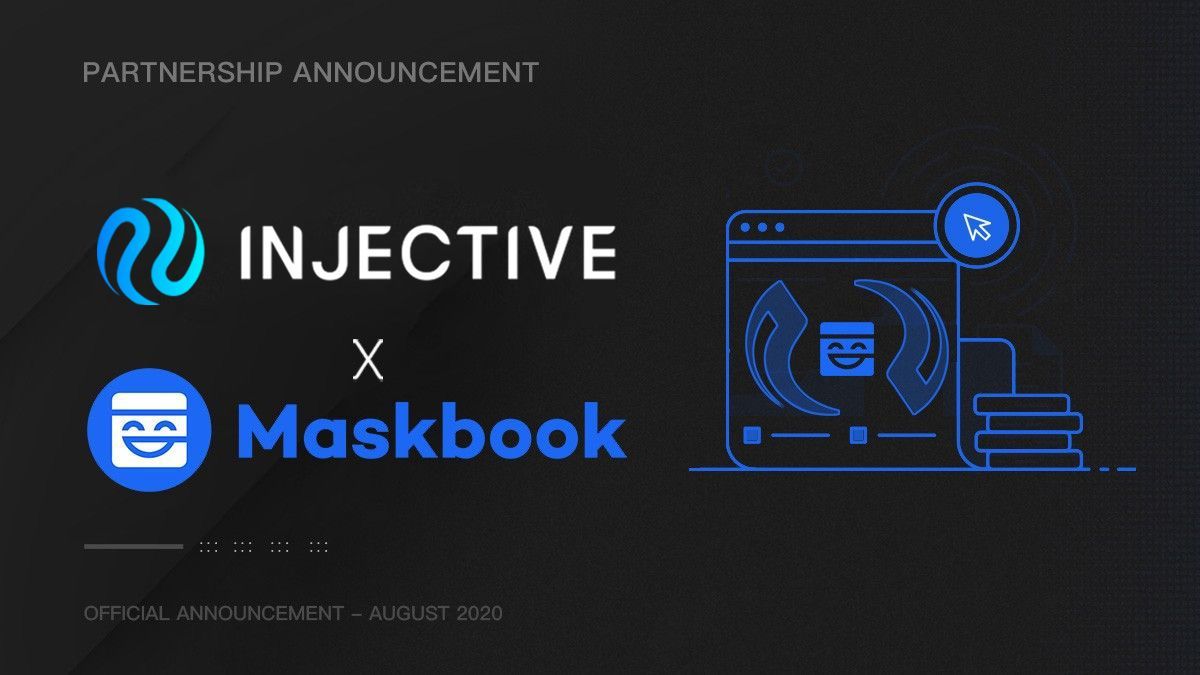 PARTNERSHIP ANNOUNCEMENT

INJECTIVE

X

Maskbook

OFFICIAL ANNOUNCEMENT – AUGUST 2020